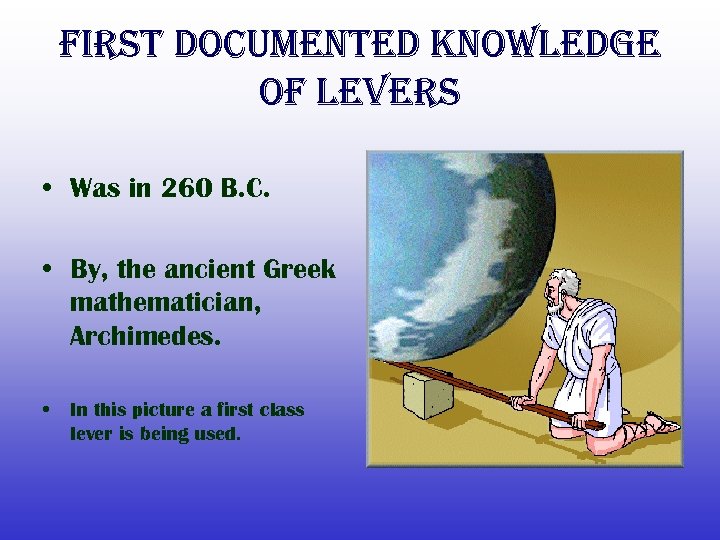 FIRST DOCUMENTED KNOWLEDGE OF LEVERS

• Was in 260 B.C.

• By, the ancient Greek mathematician, Archimedes.

• In this picture a first class lever is being used.